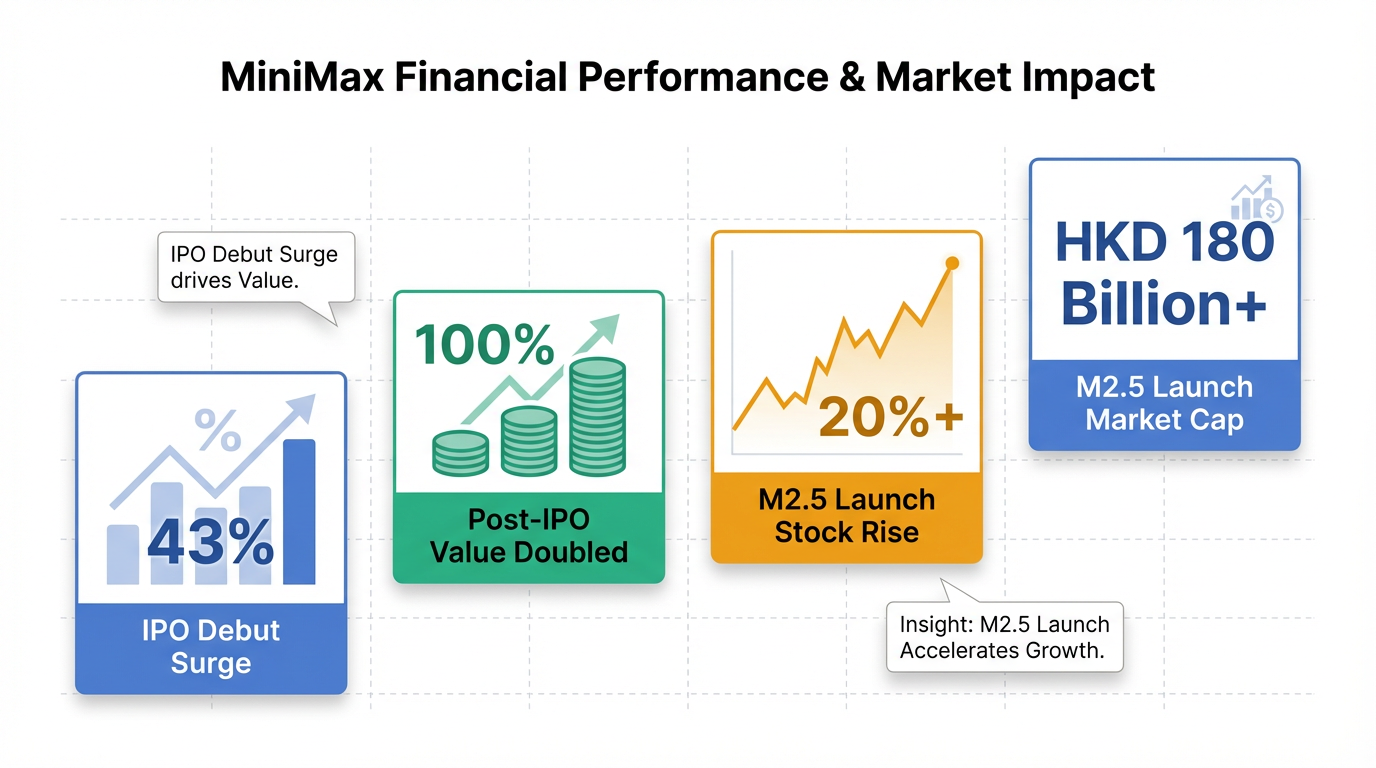 MiniMax Financial Performance & Market Impact

IPO Debut Surge drives Value.

%

43%

IPO Debut Surge

100%

Post-IPO Value Doubled

20%+

M2.5 Launch Stock Rise

Insight: M2.5 Launch Accelerates Growth.

HKD 180 Billion+

M2.5 Launch Market Cap